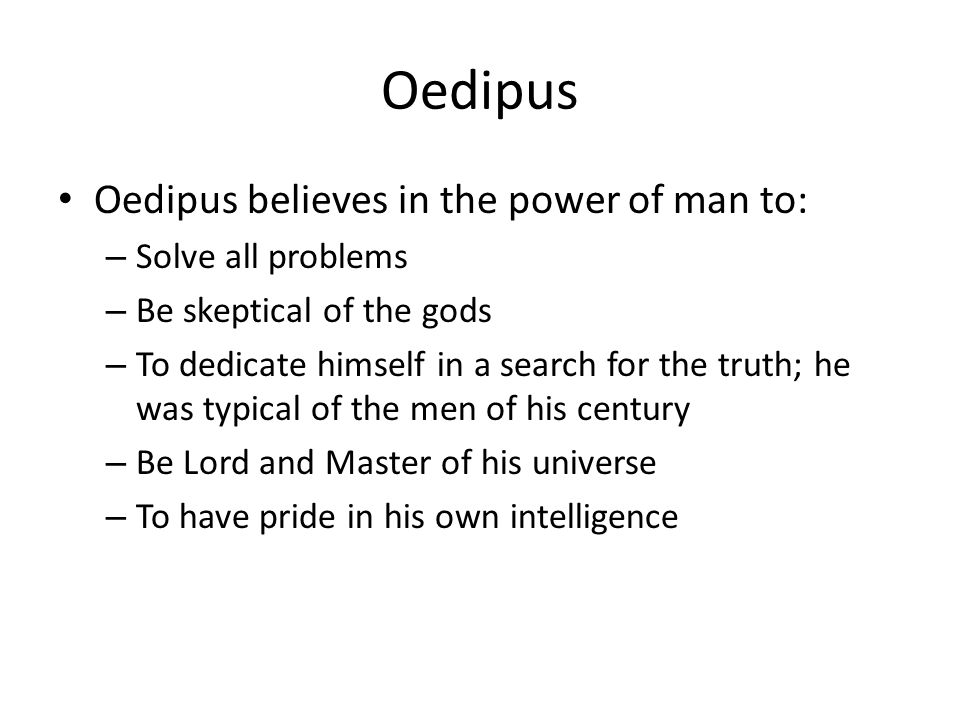 Oedipus

• Oedipus believes in the power of man to:
– Solve all problems
– Be skeptical of the gods
– To dedicate himself in a search for the truth; he was typical of the men of his century
– Be Lord and Master of his universe
– To have pride in his own intelligence